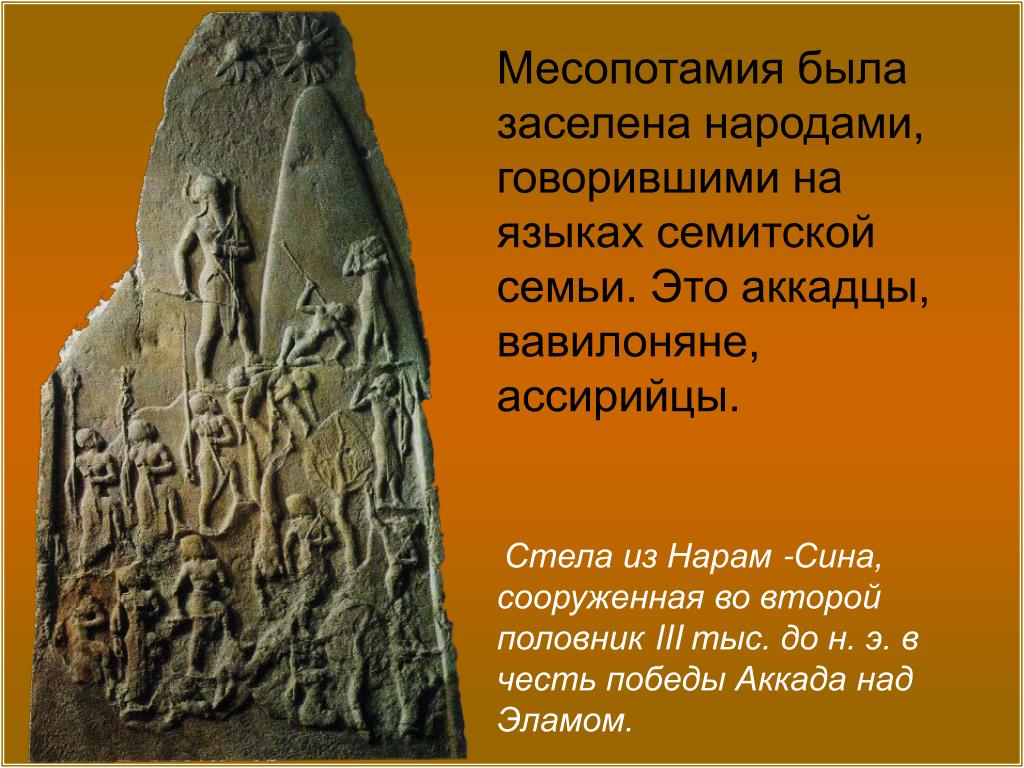 Месопотамия была заселена народами, говорившими на языках семитской семьи. Это аккадцы, вавилоняне, ассирийцы.

Стела из Нарам -Сина, сооруженная во второй половник III тыс. до н. э. в честь победы Аккада над Эламом.